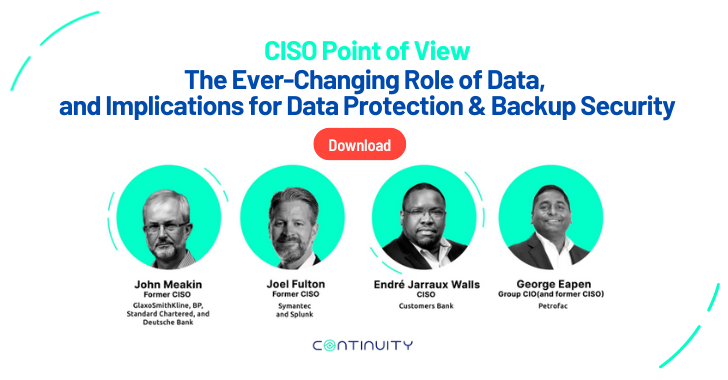 CISO Point of View
The Ever-Changing Role of Data, and Implications for Data Protection & Backup Security

Download

John Meakin
Former CISO
GlaxoSmithKline, BP, Standard Chartered, and Deutsche Bank

Joel Fulton
Former CISO
Symantec and Splunk

Endré Jarraux Walls
CISO
Customers Bank

George Eapen
Group CIO(and former CISO)
Petrofac

CONTINUITY